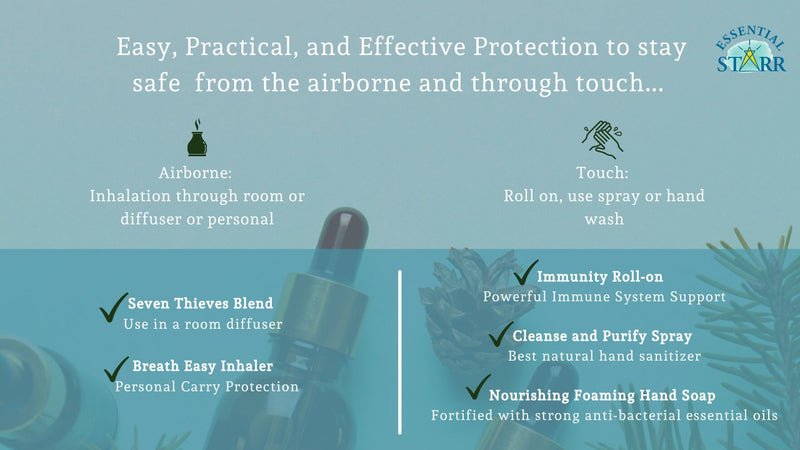 Easy, Practical, and Effective Protection to stay safe from the airborne and through touch...

ESSENTIAL STARR

Airborne:
Inhalation through room or diffuser or personal

Touch:
Roll on, use spray or hand wash

Seven Thieves Blend
Use in a room diffuser

Breath Easy Inhaler
Personal Carry Protection

Immunity Roll-on
Powerful Immune System Support

Cleanse and Purify Spray
Best natural hand sanitizer

Nourishing Foaming Hand Soap
Fortified with strong anti-bacterial essential oils